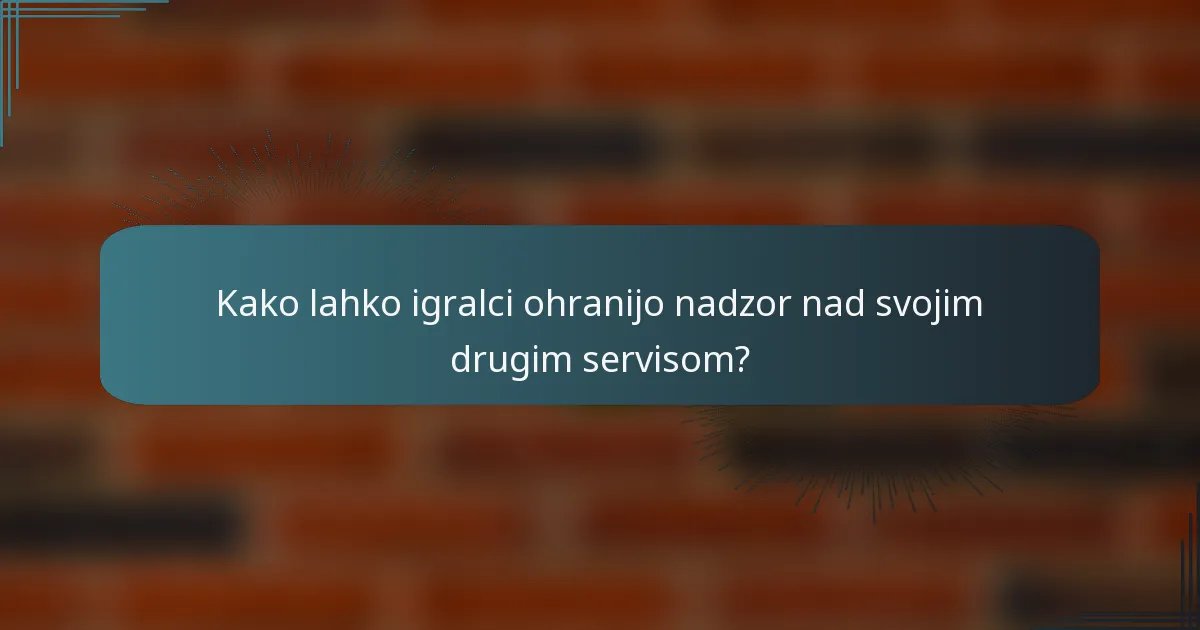 Kako lahko igralci ohranijo nadzor nad svojim drugim servisom?